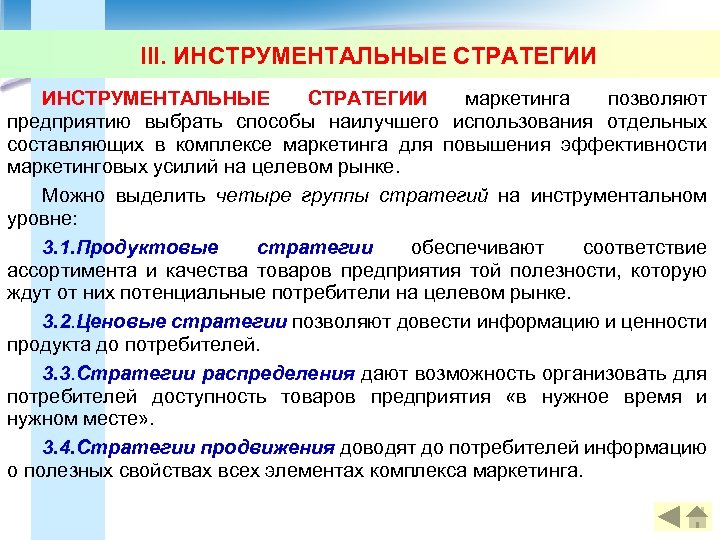 III. ИНСТРУМЕНТАЛЬНЫЕ СТРАТЕГИИ

ИНСТРУМЕНТАЛЬНЫЕ СТРАТЕГИИ маркетинга позволяют предприятию выбрать способы наилучшего использования отдельных составляющих в комплексе маркетинга для повышения эффективности маркетинговых усилий на целевом рынке.

Можно выделить четыре группы стратегий на инструментальном уровне:

3.1.Продуктовые стратегии обеспечивают соответствие ассортимента и качества товаров предприятия той полезности, которую ждут от них потенциальные потребители на целевом рынке.

3.2.Ценовые стратегии позволяют довести информацию и ценности продукта до потребителей.

3.3.Стратегии распределения дают возможность организовать для потребителей доступность товаров предприятия «в нужное время и нужном месте».

3.4.Стратегии продвижения доводят до потребителей информацию о полезных свойствах всех элементах комплекса маркетинга.